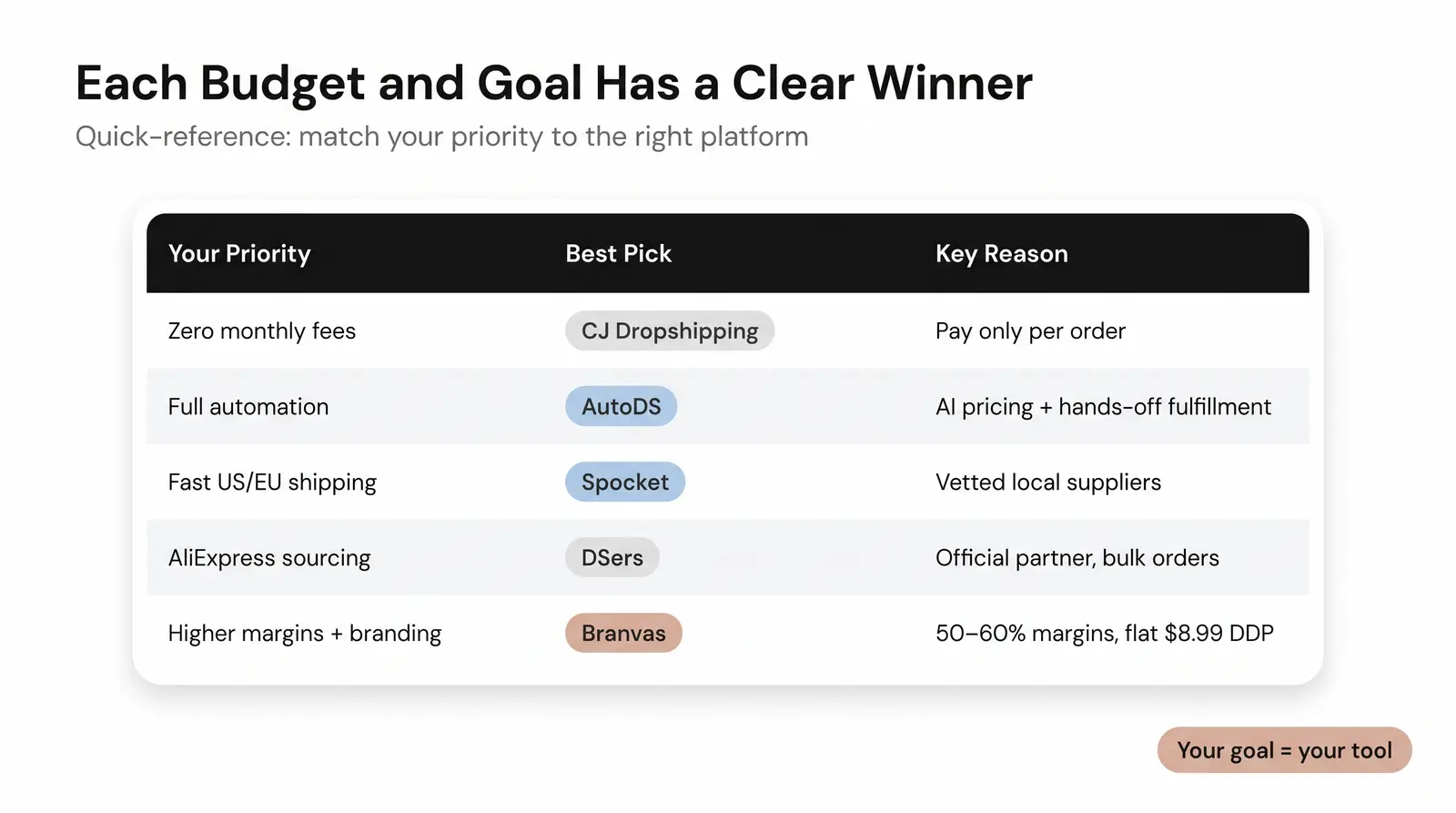 Each Budget and Goal Has a Clear Winner

Quick-reference: match your priority to the right platform

| Your Priority | Best Pick | Key Reason |
|---|---|---|
| Zero monthly fees | CJ Dropshipping | Pay only per order |
| Full automation | AutoDS | AI pricing + hands-off fulfillment |
| Fast US/EU shipping | Spocket | Vetted local suppliers |
| AliExpress sourcing | DSers | Official partner, bulk orders |
| Higher margins + branding | Branvas | 50–60% margins, flat \$8.99 DDP |

Your goal = your tool